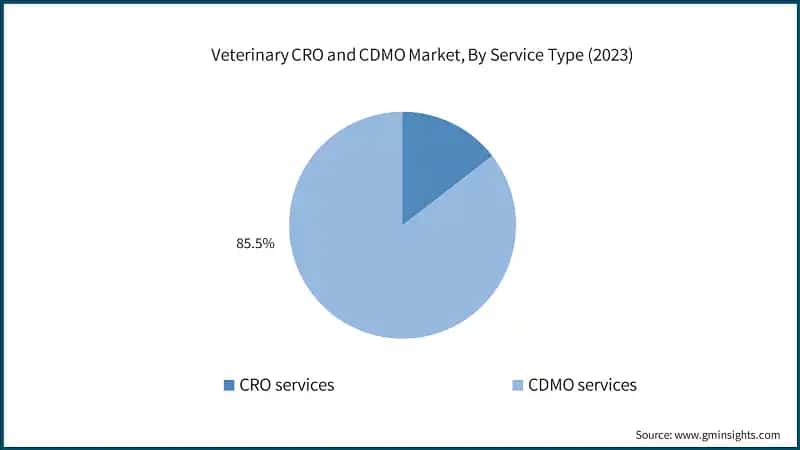 Veterinary CRO and CDMO Market, By Service Type (2023)

85.5%

CRO services

CDMO services

Source: www.gminsights.com